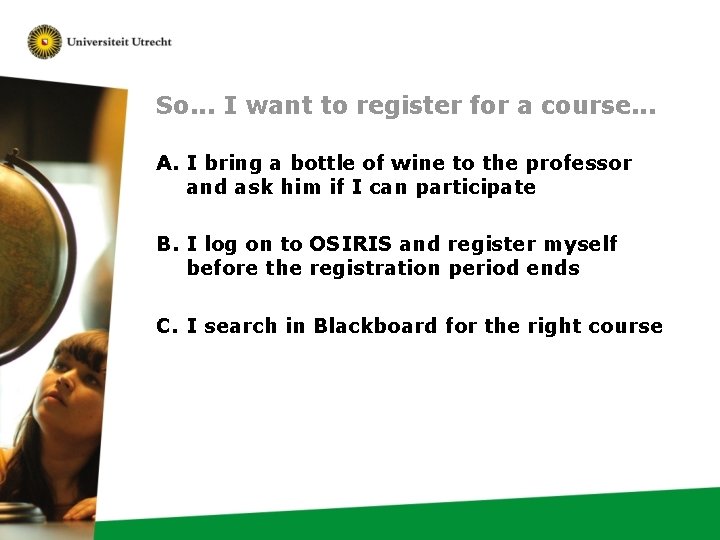 Universiteit Utrecht

So... I want to register for a course...

A. I bring a bottle of wine to the professor and ask him if I can participate

B. I log on to OSIRIS and register myself before the registration period ends

C. I search in Blackboard for the right course